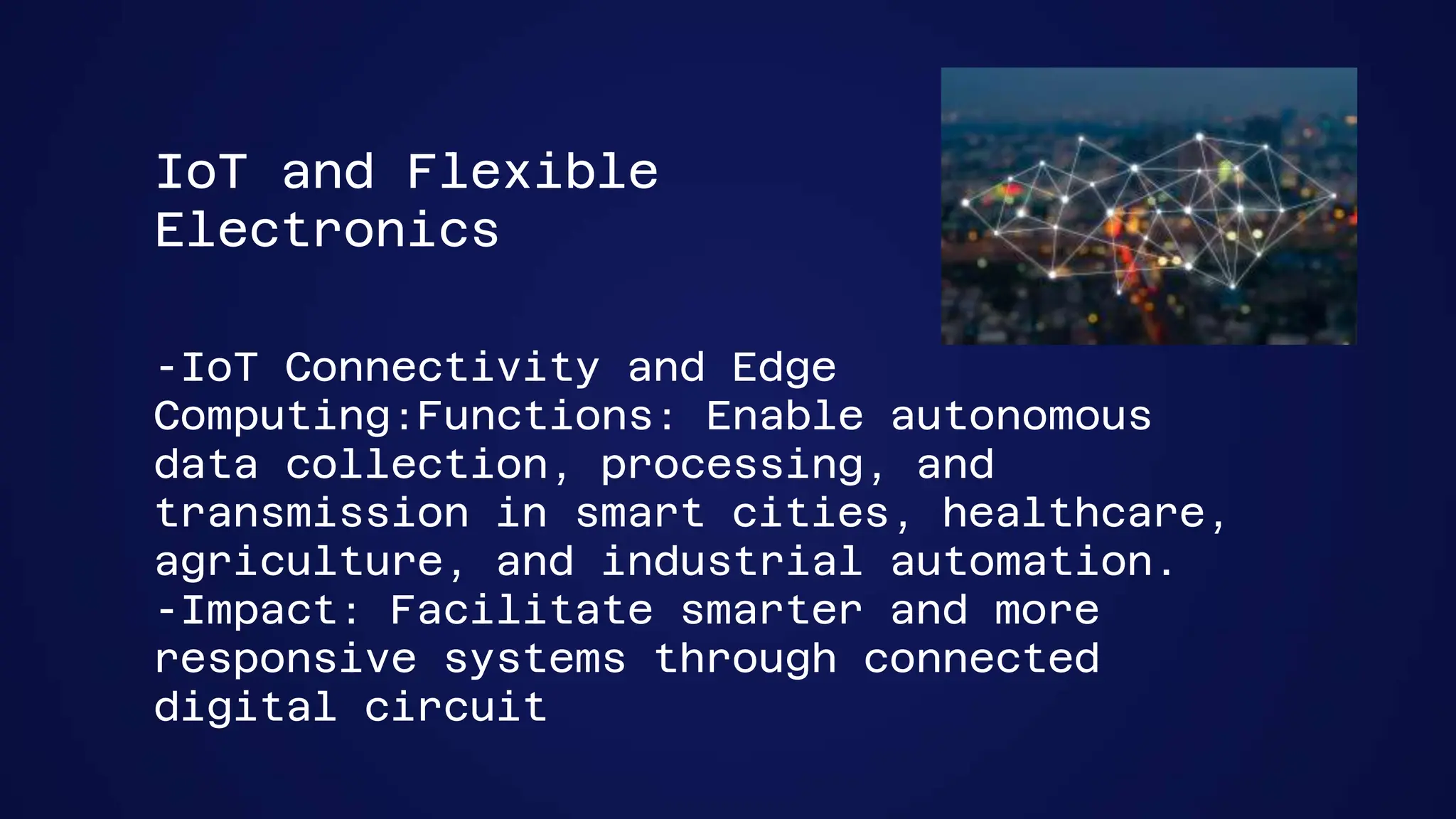 IoT and Flexible Electronics

-IoT Connectivity and Edge Computing:Functions: Enable autonomous data collection, processing, and transmission in smart cities, healthcare, agriculture, and industrial automation.
-Impact: Facilitate smarter and more responsive systems through connected digital circuit